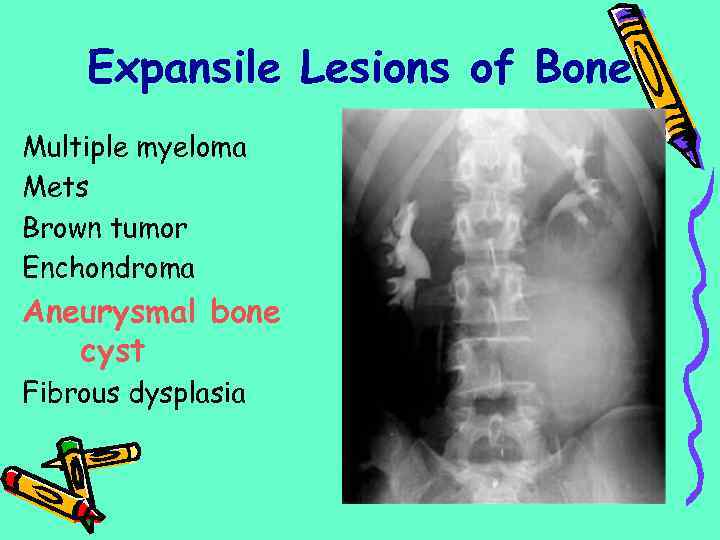 Expansile Lesions of Bone

Multiple myeloma
Mets
Brown tumor
Enchondroma
Aneurysmal bone cyst
Fibrous dysplasia